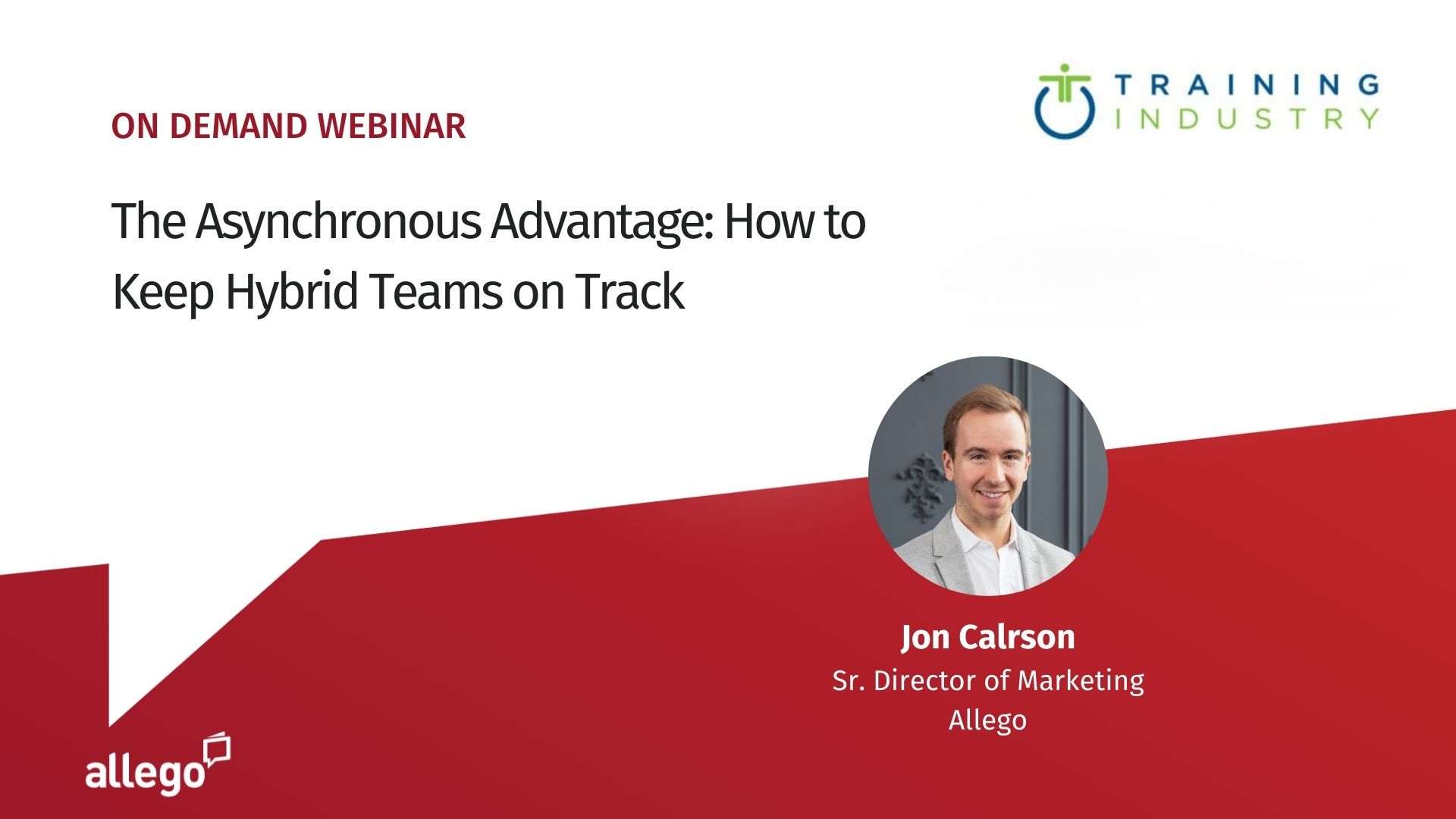 ON DEMAND WEBINAR

TRAINING INDUSTRY

The Asynchronous Advantage: How to Keep Hybrid Teams on Track

Jon Calrson
Sr. Director of Marketing
Allego

allego